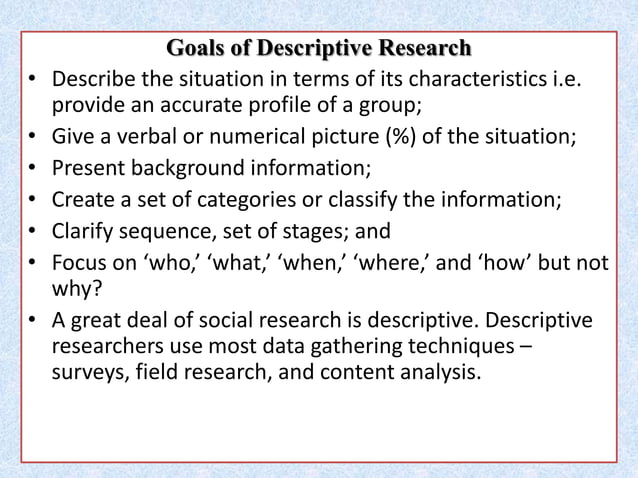 Goals of Descriptive Research

• Describe the situation in terms of its characteristics i.e. provide an accurate profile of a group;
• Give a verbal or numerical picture (%) of the situation;
• Present background information;
• Create a set of categories or classify the information;
• Clarify sequence, set of stages; and
• Focus on ‘who,’ ‘what,’ ‘when,’ ‘where,’ and ‘how’ but not why?
• A great deal of social research is descriptive. Descriptive researchers use most data gathering techniques – surveys, field research, and content analysis.